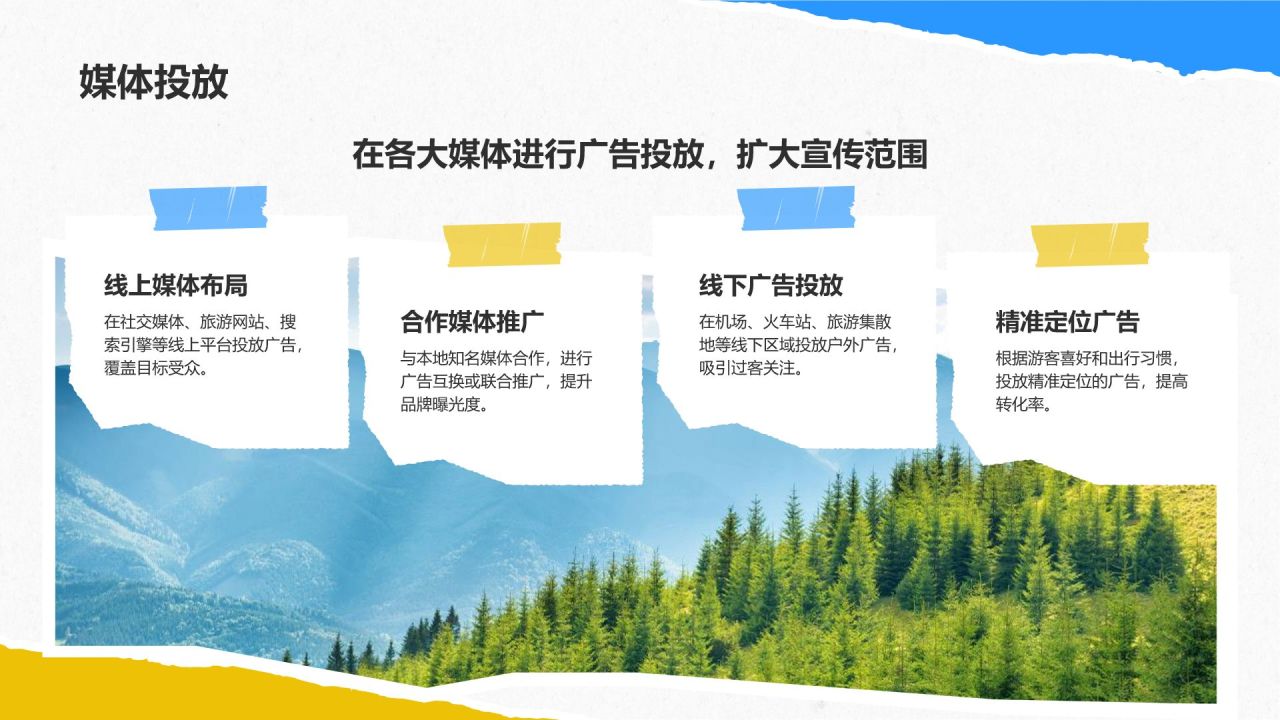 媒体投放

在各大媒体进行广告投放，扩大宣传范围

线上媒体布局

在社交媒体、旅游网站、搜索引擎等线上平台投放广告，覆盖目标受众。

合作媒体推广

与本地知名媒体合作，进行广告互换或联合推广，提升品牌曝光度。

线下广告投放

在机场、火车站、旅游集散地等线下区域投放户外广告，吸引过客关注。

精准定位广告

根据游客喜好和出行习惯，投放精准定位的广告，提高转化率。